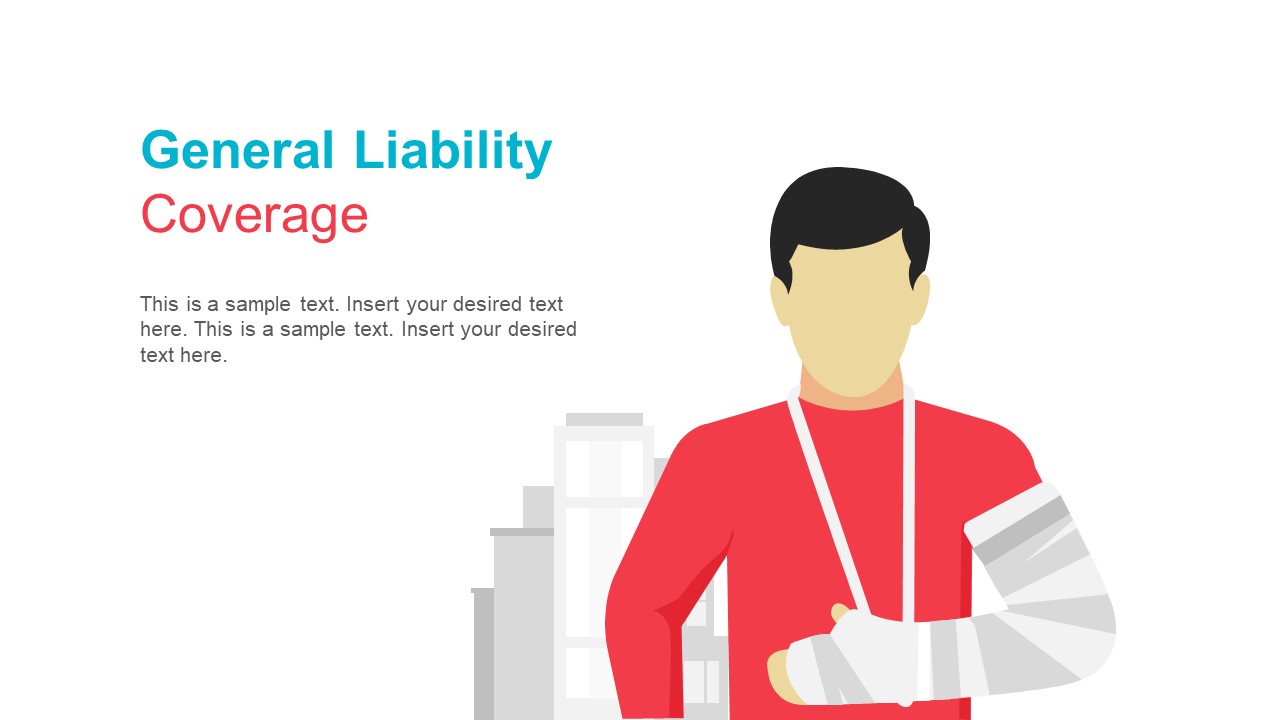 General Liability
Coverage

This is a sample text. Insert your desired text here. This is a sample text. Insert your desired text here.